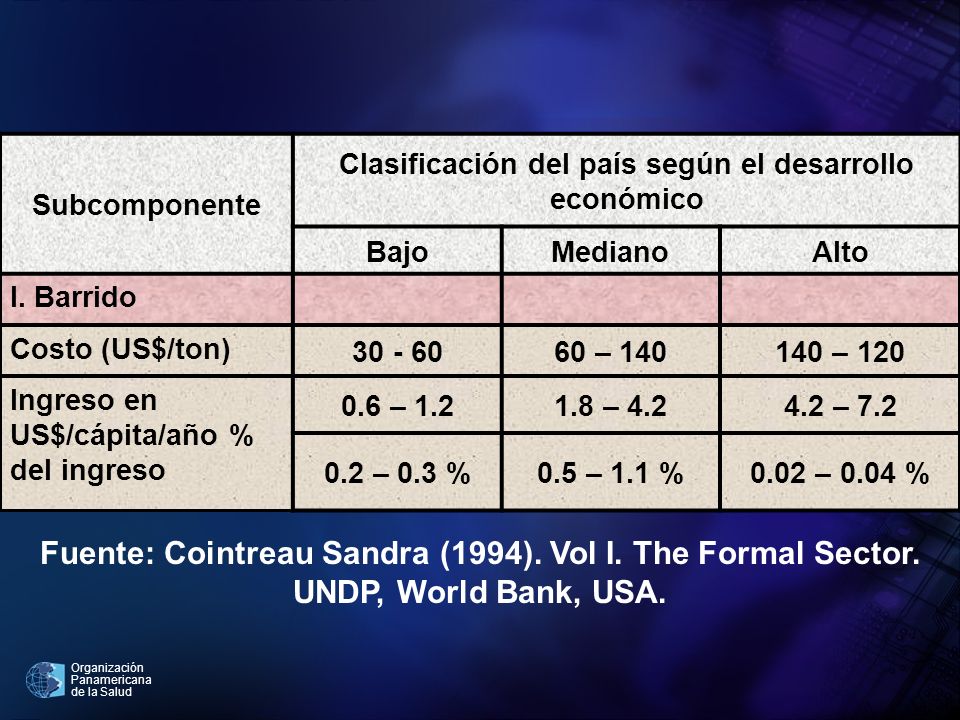 | Subcomponente | Clasificación del país según el desarrollo económico | | |
|---|---|---|---|
| | Bajo | Mediano | Alto |
| I. Barrido | | | |
| Costo (US$/ton) | 30 - 60 | 60 – 140 | 140 – 120 |
| Ingreso en US$/cápita/año % del ingreso | 0.6 – 1.2 | 1.8 – 4.2 | 4.2 – 7.2 |
| | 0.2 – 0.3 % | 0.5 – 1.1 % | 0.02 – 0.04 % |

Fuente: Cointreau Sandra (1994). Vol I. The Formal Sector. UNDP, World Bank, USA.

Organización Panamericana de la Salud